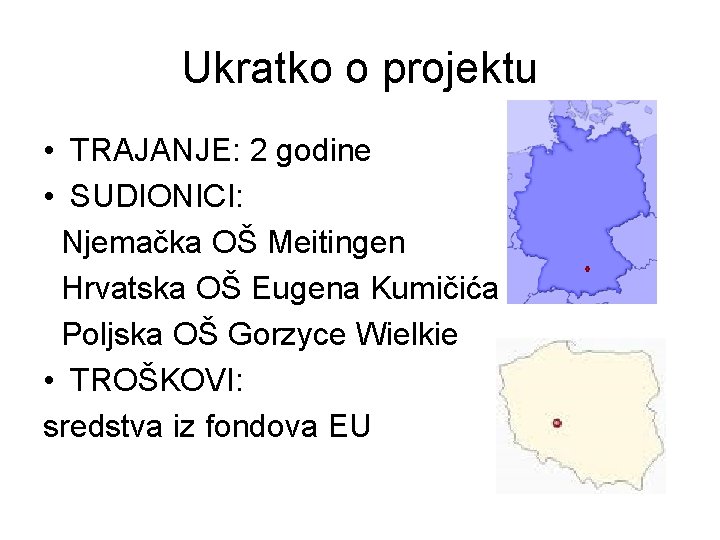 Ukratko o projektu

• TRAJANJE: 2 godine
• SUDIONICI:
Njemačka OŠ Meitingen
Hrvatska OŠ Eugena Kumičića
Poljska OŠ Gorzyce Wielkie
• TROŠKOVI:
sredstva iz fondova EU